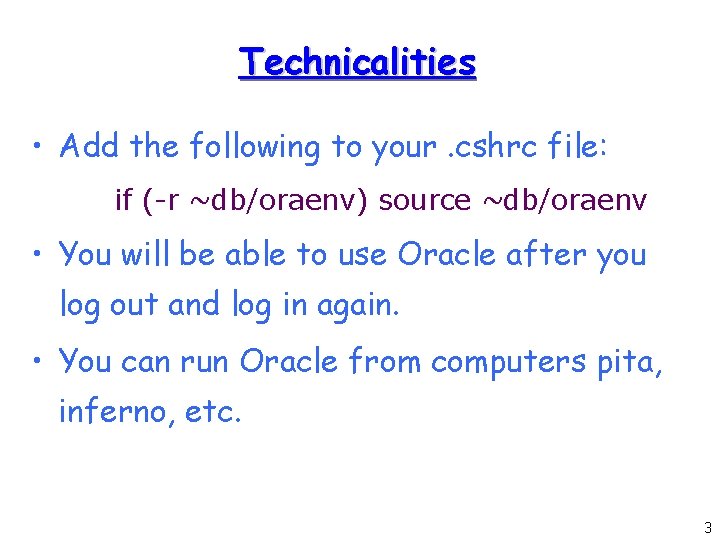 Technicalities

• Add the following to your .cshrc file:

if (-r ~db/oraenv) source ~db/oraenv

• You will be able to use Oracle after you log out and log in again.

• You can run Oracle from computers pita, inferno, etc.

3